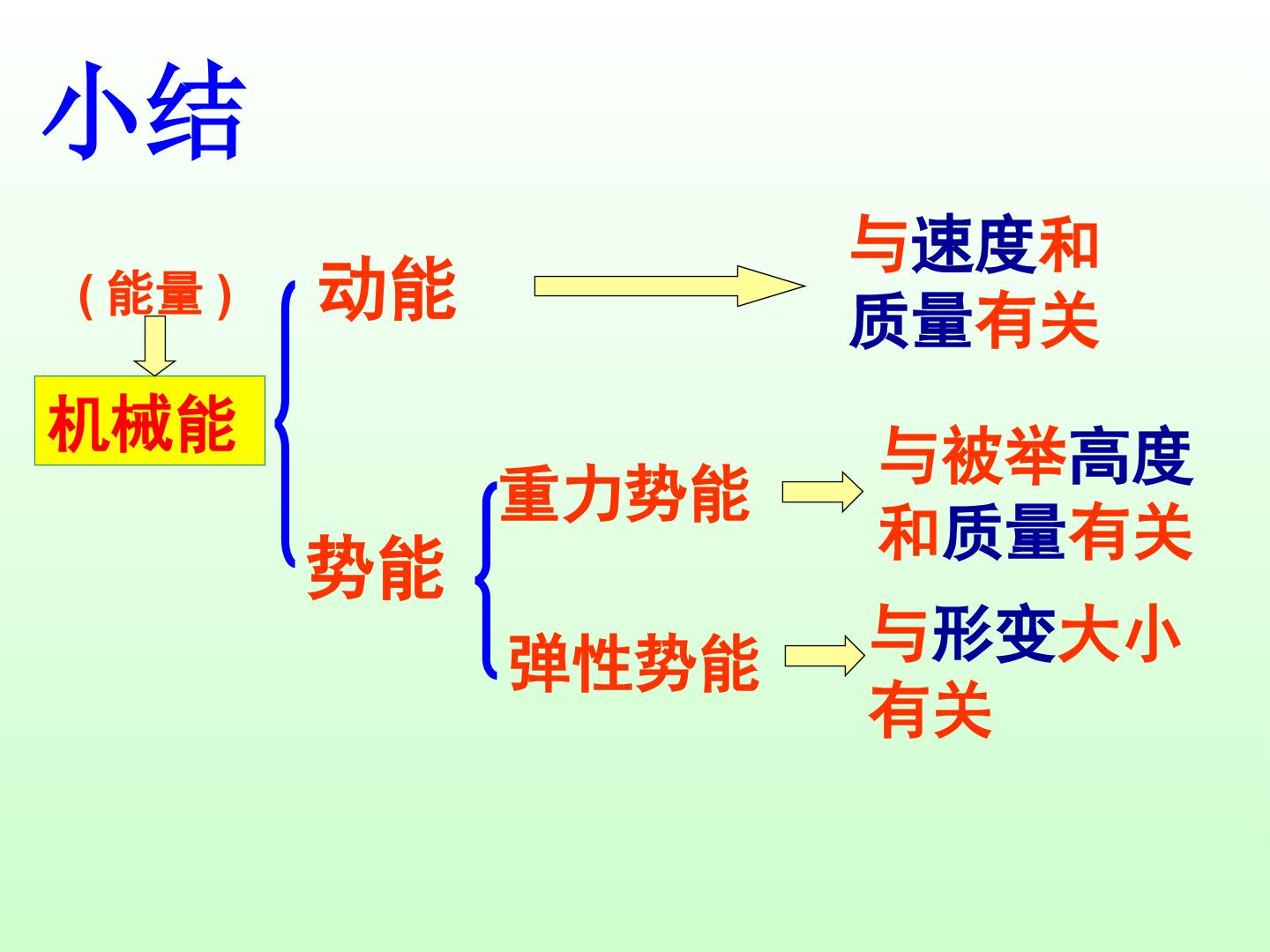 小结

（能量）

机械能

动能

与速度和质量有关

势能

重力势能

与被举高度和质量有关

弹性势能

与形变大小有关